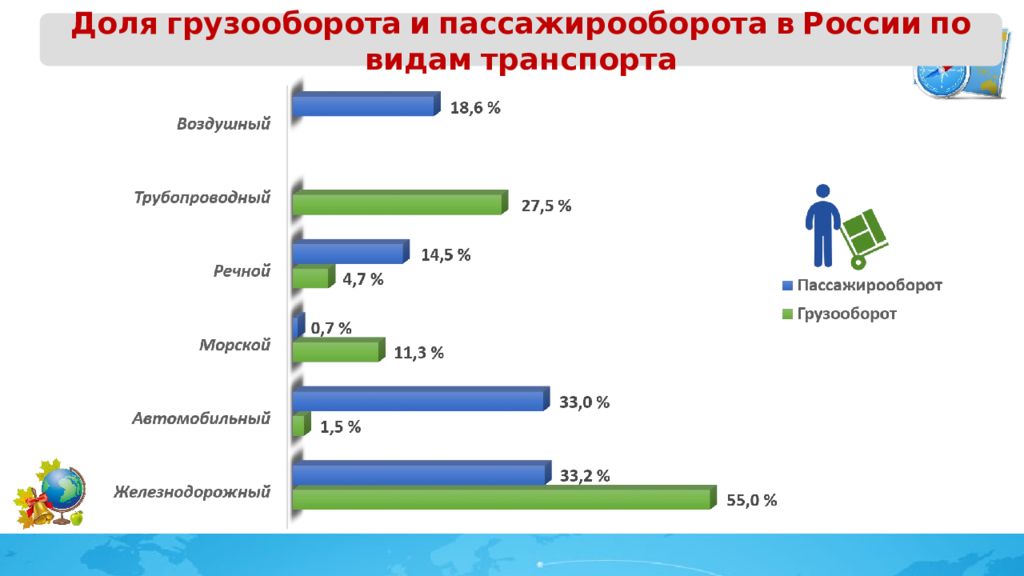 Доля грузооборота и пассажирооборота в России по видам транспорта

Воздушный
18,6 %

Трубопроводный
27,5 %

Речной
14,5 %
4,7 %

Морской
0,7 %
11,3 %

Автомобильный
33,0 %
1,5 %

Железнодорожный
33,2 %
55,0 %

Пассажирооборот
Грузооборот